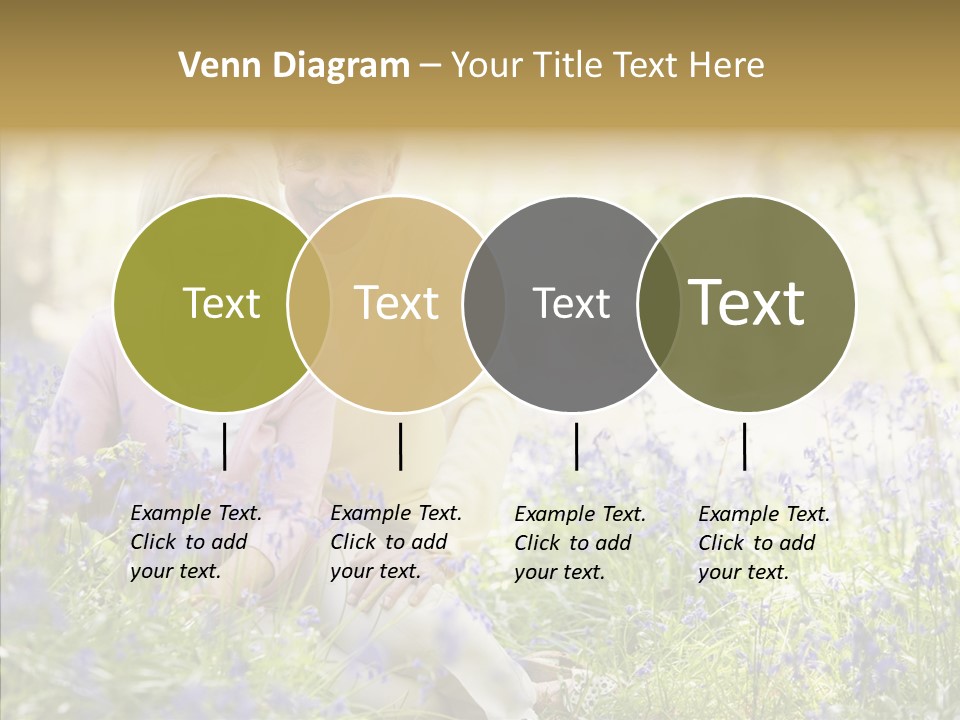 Venn Diagram – Your Title Text Here

Text

Text

Text

Text

Example Text. Click to add your text.

Example Text. Click to add your text.

Example Text. Click to add your text.

Example Text. Click to add your text.